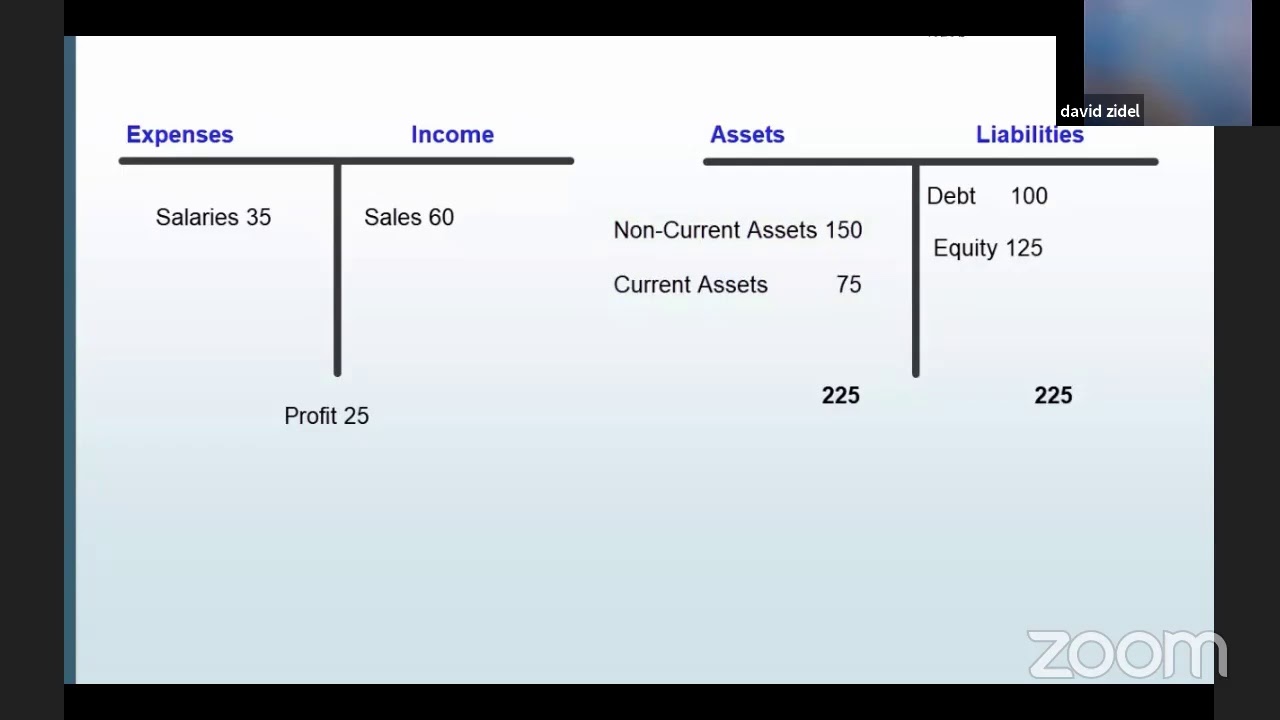 david zidel

Expenses Income

Salaries 35 Sales 60

Profit 25

Assets Liabilities

Non-Current Assets 150

Current Assets 75

Debt 100

Equity 125

225 225

zoom